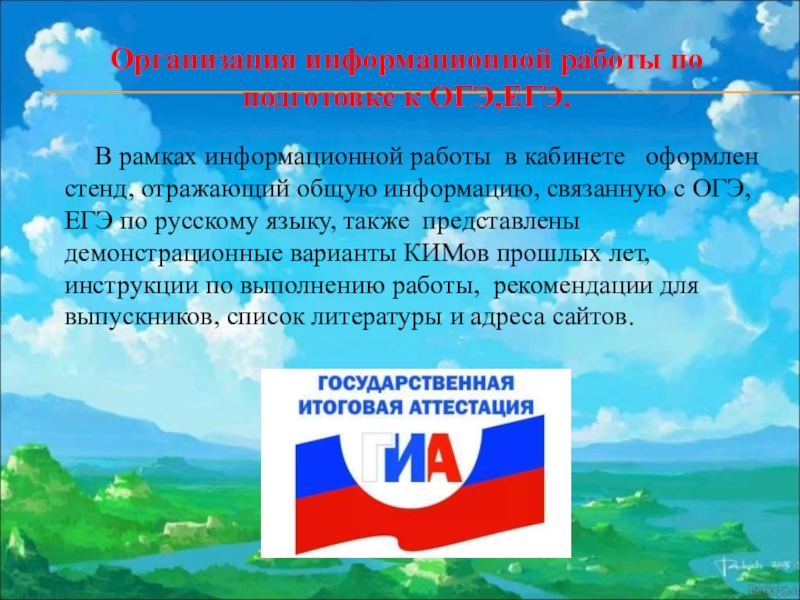 Организация информационной работы по подготовке к ОГЭ,ЕГЭ.

В рамках информационной работы в кабинете оформлен стенд, отражающий общую информацию, связанную с ОГЭ, ЕГЭ по русскому языку, также представлены демонстрационные варианты КИМов прошлых лет, инструкции по выполнению работы, рекомендации для выпускников, список литературы и адреса сайтов.

ГОСУДАРСТВЕННАЯ ИТОГОВАЯ АТТЕСТАЦИЯ

ГИА